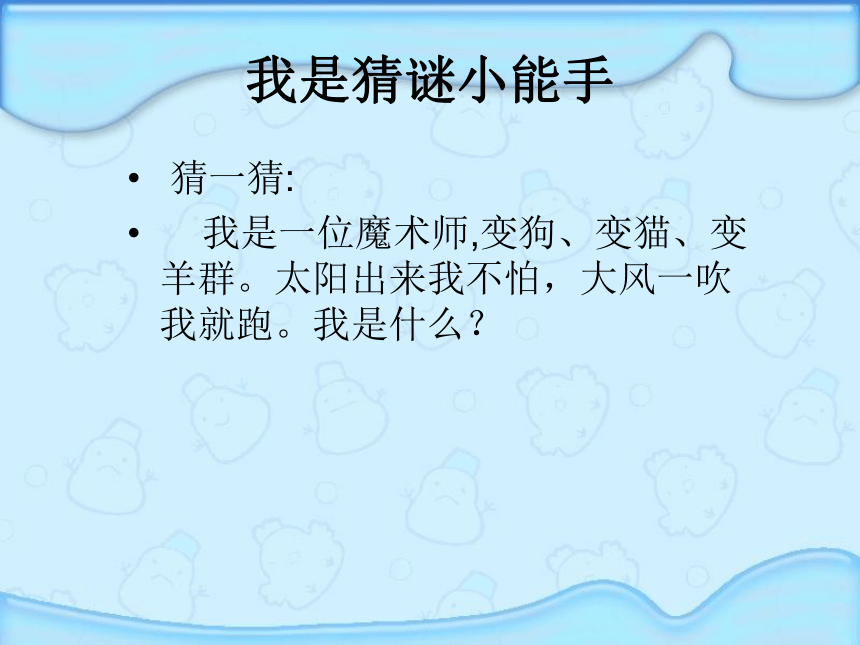 我是猜谜小能手

• 猜一猜:

• 我是一位魔术师,变狗、变猫、变羊群。太阳出来我不怕，大风一吹我就跑。我是什么？